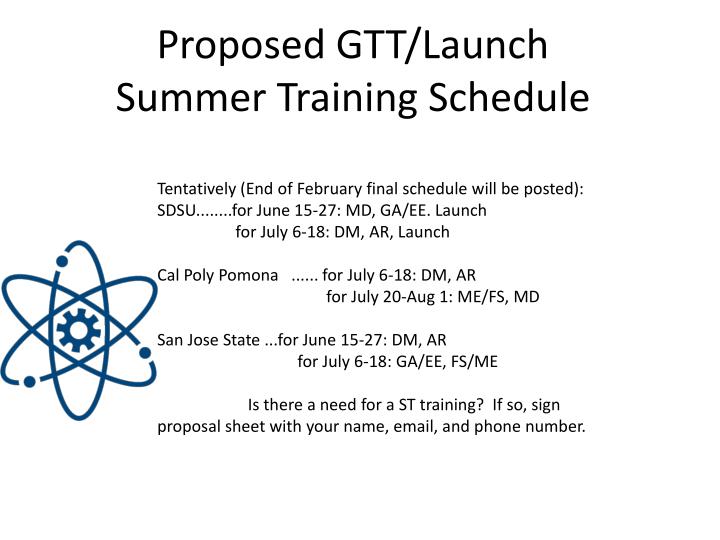 Proposed GTT/Launch Summer Training Schedule

Tentatively (End of February final schedule will be posted):
SDSU........for June 15-27: MD, GA/EE. Launch
for July 6-18: DM, AR, Launch

Cal Poly Pomona ...... for July 6-18: DM, AR
for July 20-Aug 1: ME/FS, MD

San Jose State ...for June 15-27: DM, AR
for July 6-18: GA/EE, FS/ME

Is there a need for a ST training? If so, sign proposal sheet with your name, email, and phone number.